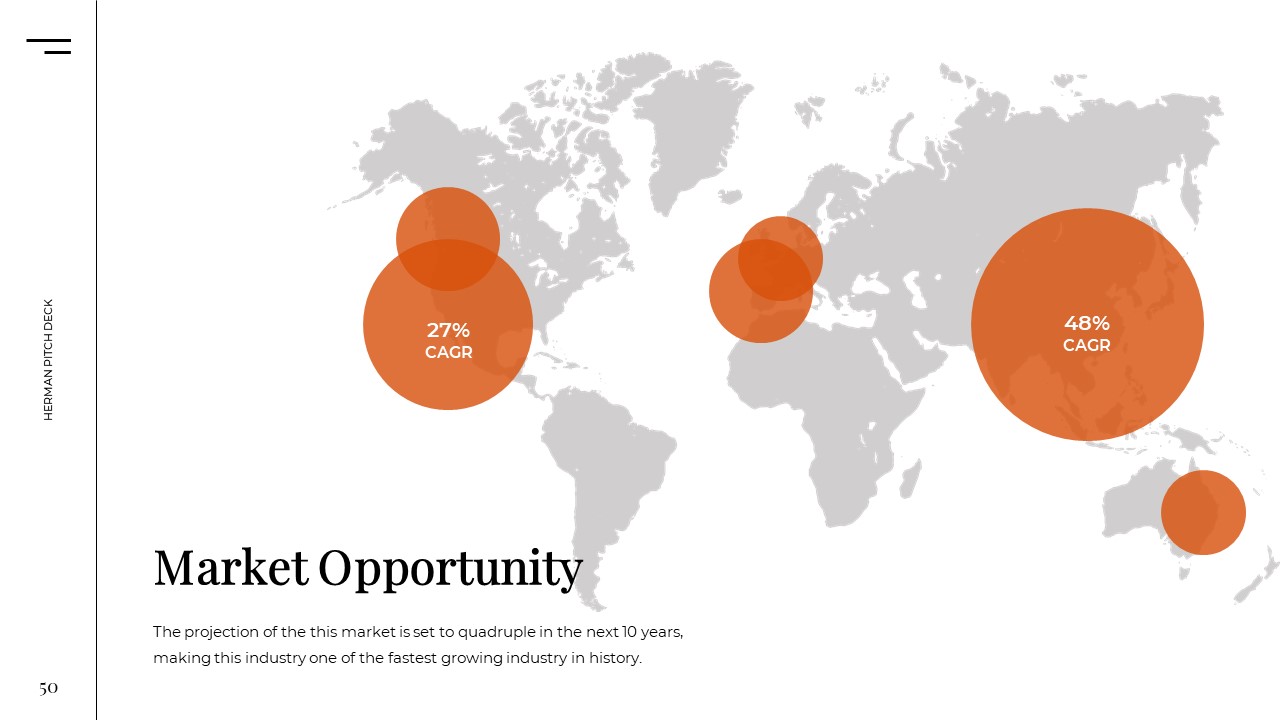 HERMAN PITCH DECK

27%
CAGR

48%
CAGR

Market Opportunity

The projection of the this market is set to quadruple in the next 10 years, making this industry one of the fastest growing industry in history.

50